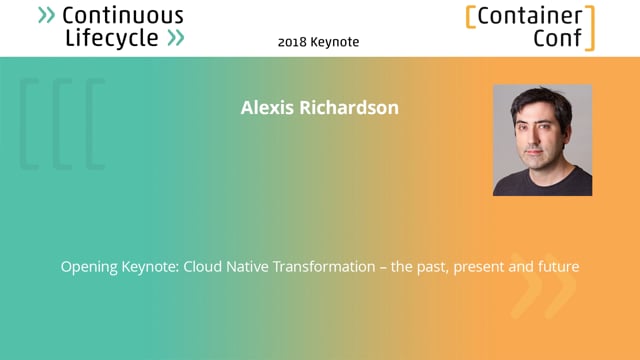 » Continuous Lifecycle »

2018 Keynote

[Container Conf]

Alexis Richardson

Opening Keynote: Cloud Native Transformation – the past, present and future